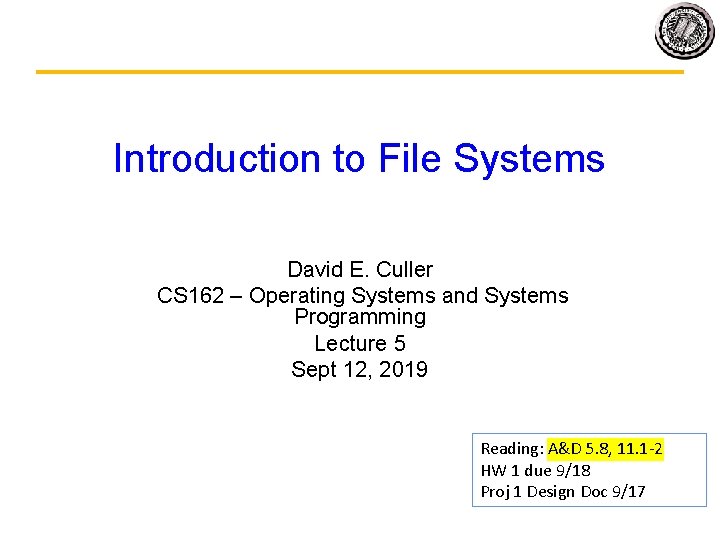 Introduction to File Systems

David E. Culler
CS162 – Operating Systems and Systems Programming
Lecture 5
Sept 12, 2019

Reading: A&D 5.8, 11.1-2
HW 1 due 9/18
Proj 1 Design Doc 9/17